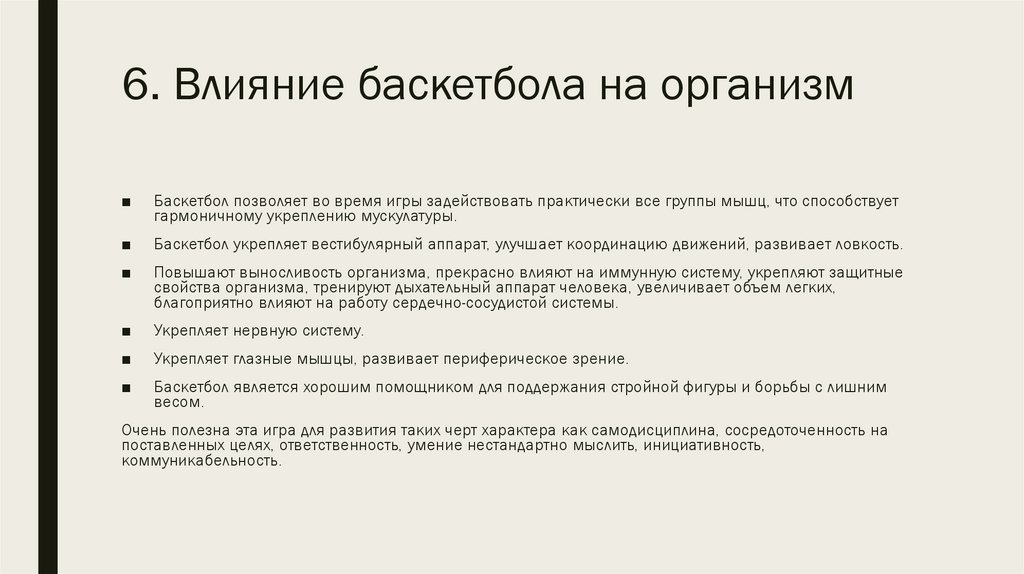 6. Влияние баскетбола на организм

■ Баскетбол позволяет во время игры задействовать практически все группы мышц, что способствует гармоничному укреплению мускулатуры.

■ Баскетбол укрепляет вестибулярный аппарат, улучшает координацию движений, развивает ловкость.

■ Повышают выносливость организма, прекрасно влияют на иммунную систему, укрепляют защитные свойства организма, тренируют дыхательный аппарат человека, увеличивает объем легких, благоприятно влияют на работу сердечно-сосудистой системы.

■ Укрепляет нервную систему.

■ Укрепляет глазные мышцы, развивает периферическое зрение.

■ Баскетбол является хорошим помощником для поддержания стройной фигуры и борьбы с лишним весом.

Очень полезна эта игра для развития таких черт характера как самодисциплина, сосредоточенность на поставленных целях, ответственность, умение нестандартно мыслить, инициативность, коммуникабельность.